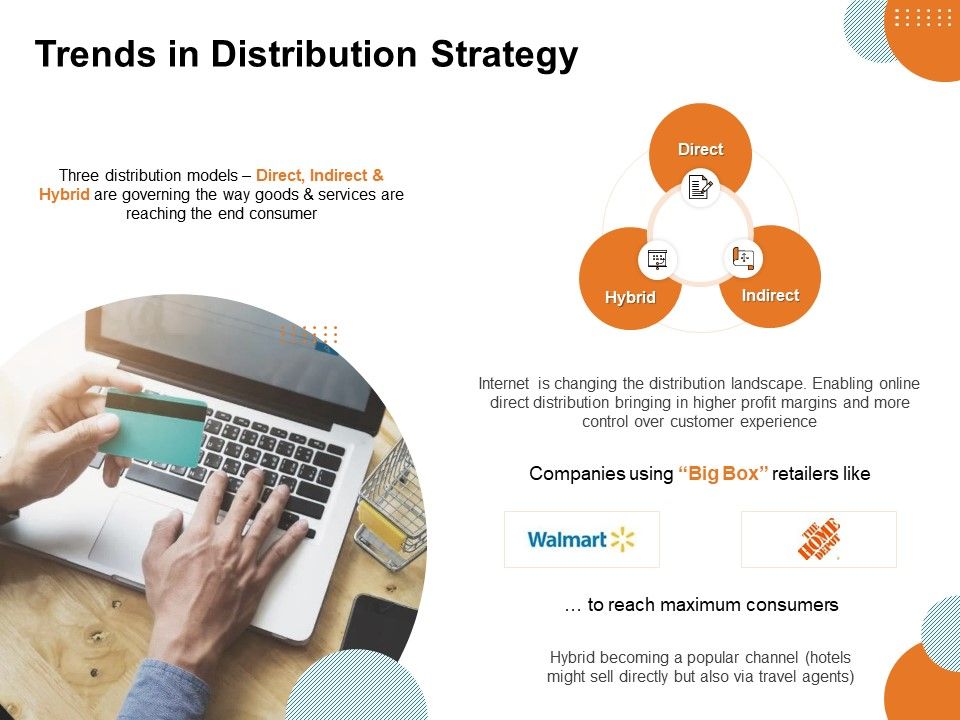 Trends in Distribution Strategy

Three distribution models – Direct, Indirect & Hybrid are governing the way goods & services are reaching the end consumer

Direct

Hybrid

Indirect

Internet is changing the distribution landscape. Enabling online direct distribution bringing in higher profit margins and more control over customer experience

Companies using "Big Box" retailers like

Walmart

THE HOME DEPOT

… to reach maximum consumers

Hybrid becoming a popular channel (hotels might sell directly but also via travel agents)